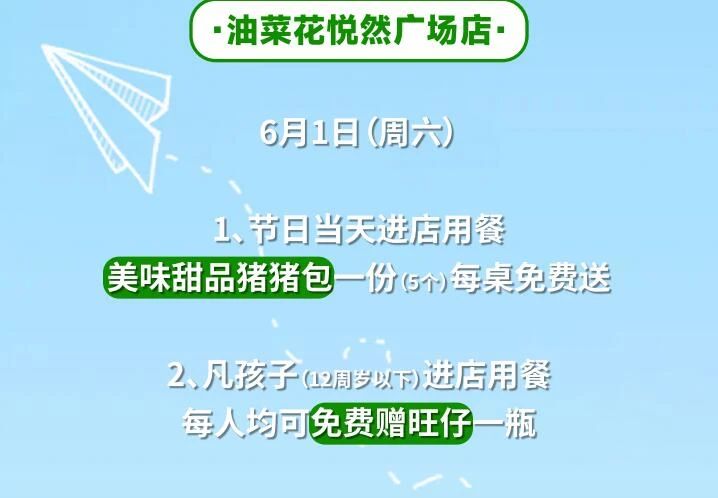 ·油菜花悦然广场店·

6月1日（周六）

1、节日当天进店用餐
美味甜品猪猪包一份（5个）每桌免费送

2、凡孩子（12周岁以下）进店用餐
每人均可免费赠旺仔一瓶